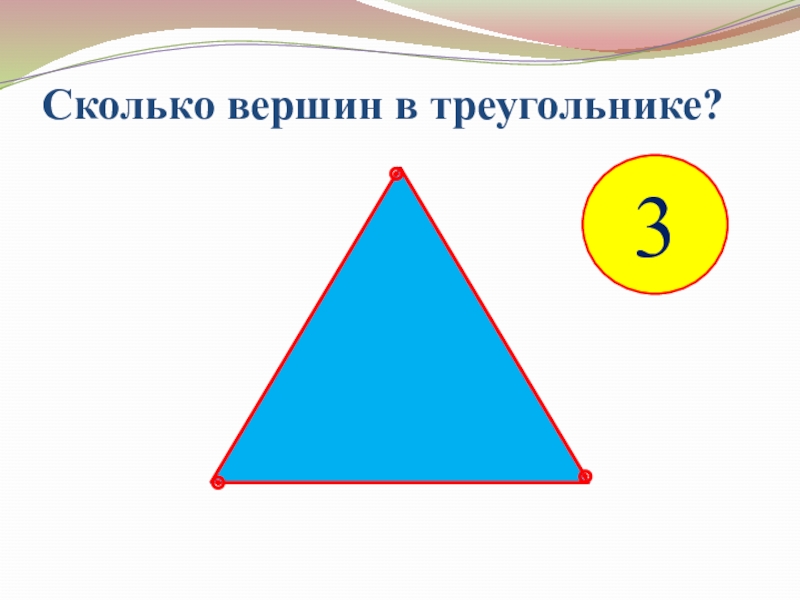 Сколько вершин в треугольнике?

3